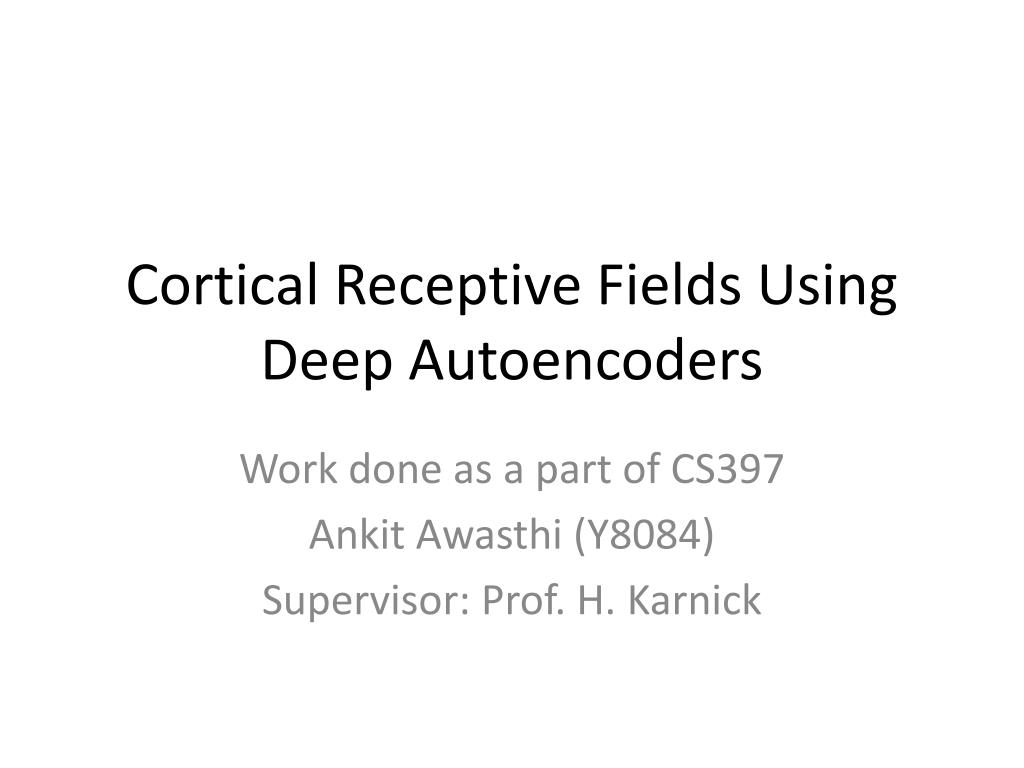 Cortical Receptive Fields Using Deep Autoencoders

Work done as a part of CS397
Ankit Awasthi (Y8084)
Supervisor: Prof. H. Karnick